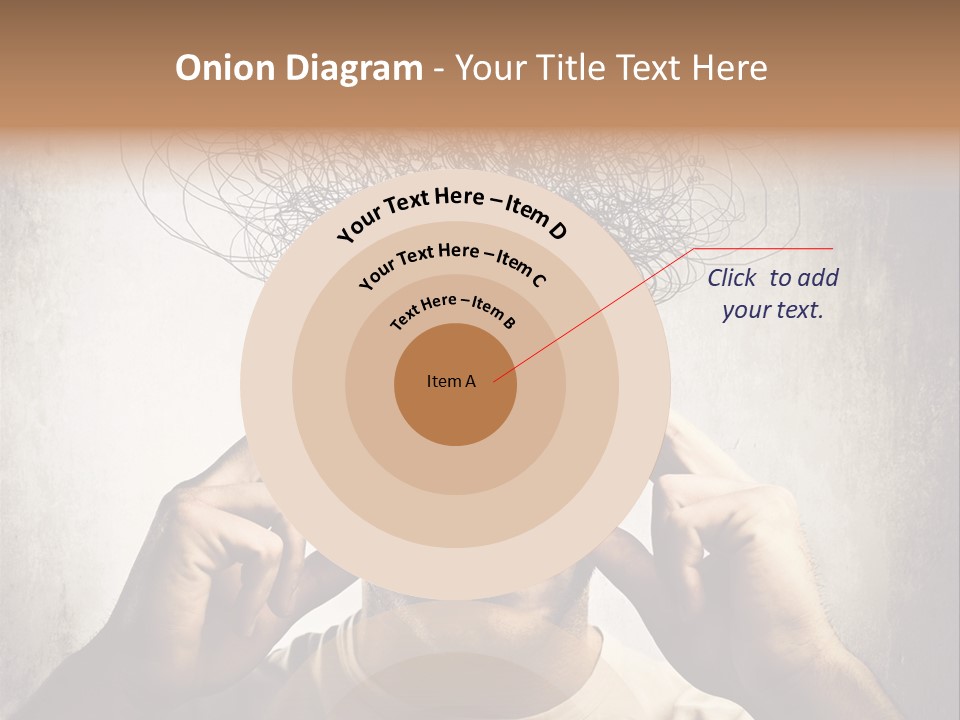 Onion Diagram - Your Title Text Here

Your Text Here – Item D

Your Text Here – Item C

Text Here – Item B

Item A

Click to add your text.